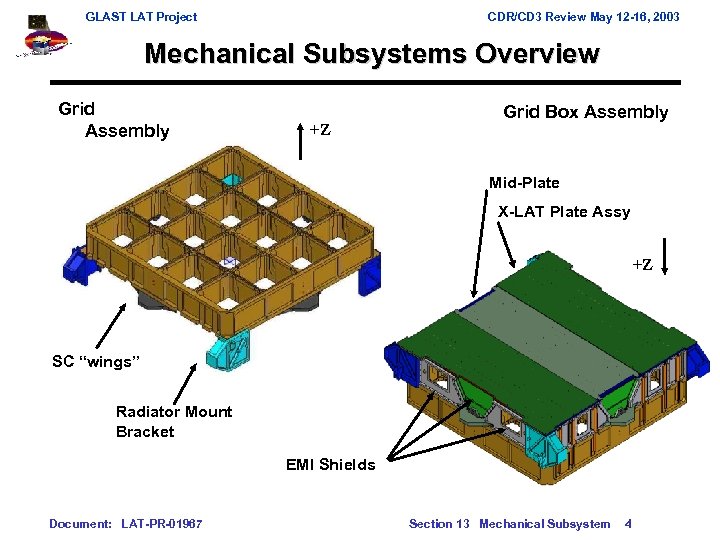 GLAST LAT Project

CDR/CD3 Review May 12-16, 2003

Mechanical Subsystems Overview

Grid Assembly

+Z

Grid Box Assembly

Mid-Plate

X-LAT Plate Assy

+Z

SC "wings"

Radiator Mount Bracket

EMI Shields

Document: LAT-PR-01967

Section 13 Mechanical Subsystem 4